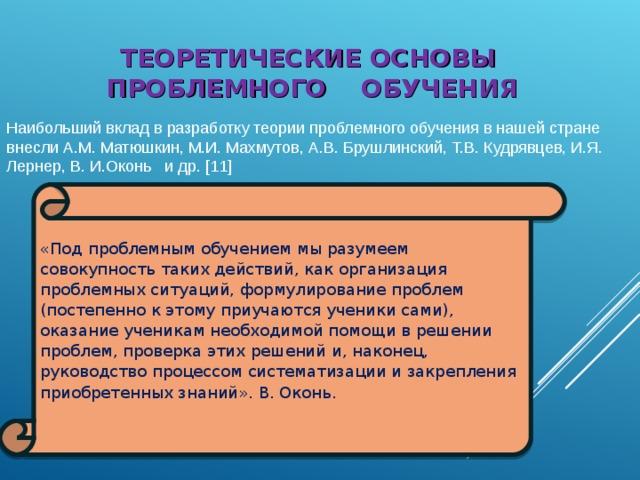 ТЕОРЕТИЧЕСКИЕ ОСНОВЫ ПРОБЛЕМНОГО ОБУЧЕНИЯ

Наибольший вклад в разработку теории проблемного обучения в нашей стране внесли А.М. Матюшкин, М.И. Махмутов, А.В. Брушлинский, Т.В. Кудрявцев, И.Я. Лернер, В. И.Оконь и др. [11]

«Под проблемным обучением мы разумеем совокупность таких действий, как организация проблемных ситуаций, формулирование проблем (постепенно к этому приучаются ученики сами), оказание ученикам необходимой помощи в решении проблем, проверка этих решений и, наконец, руководство процессом систематизации и закрепления приобретенных знаний». В. Оконь.